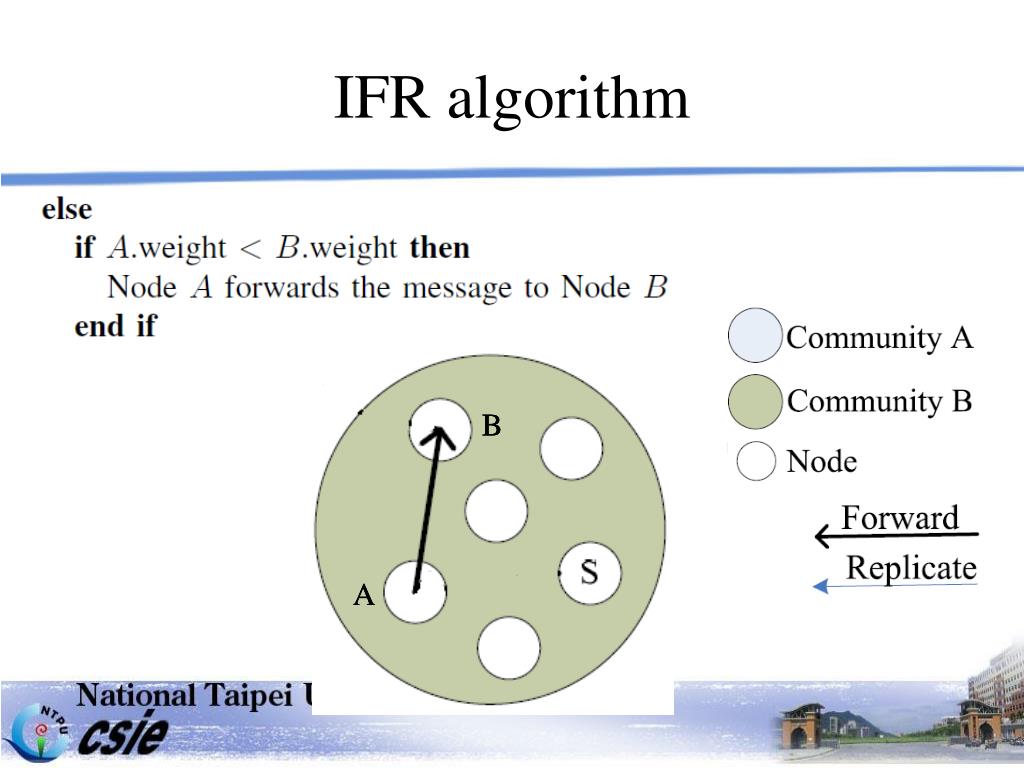 IFR algorithm

else
if $A$.weight $<$ $B$.weight then
Node $A$ forwards the message to Node $B$
end if

Community A
Community B
Node
Forward
Replicate

B
S
A

National Taipei U
NTPU
csie